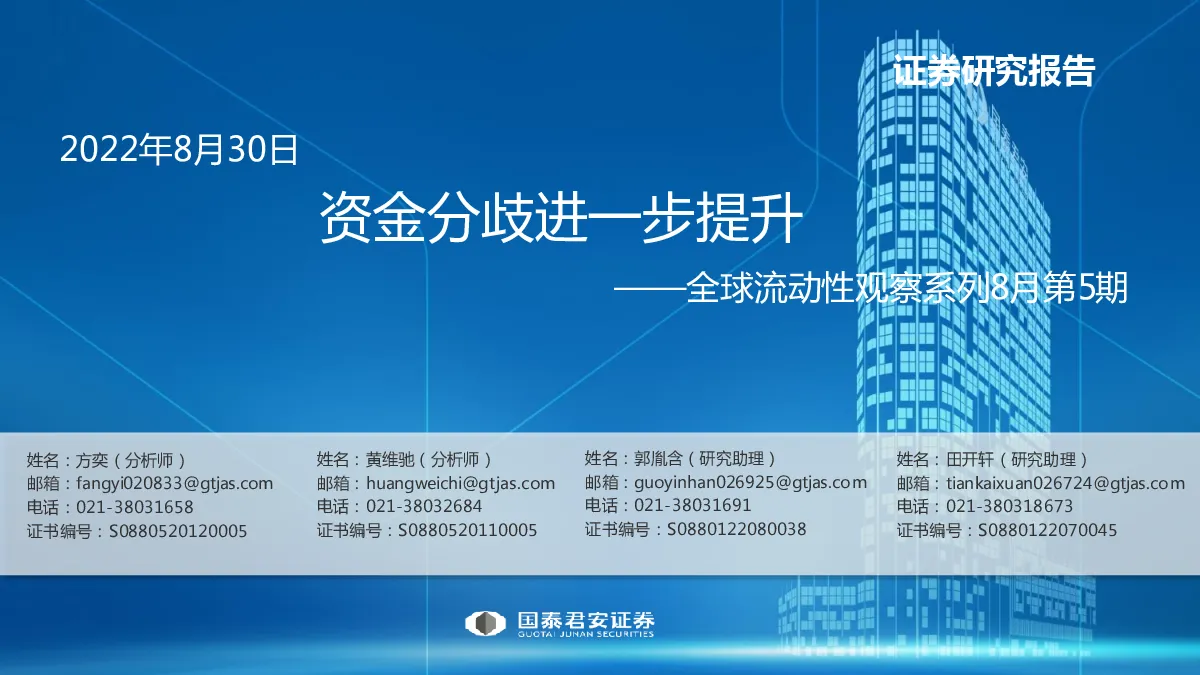 证券研究报告

2022年8月30日

资金分歧进一步提升

——全球流动性观察系列8月第5期

姓名：方奕（分析师）
邮箱：fangyi020833@gtjas.com
电话：021-38031658
证书编号：S0880520120005

姓名：黄维驰（分析师）
邮箱：huangweichi@gtjas.com
电话：021-38032684
证书编号：S0880520110005

姓名：郭胤含（研究助理）
邮箱：guoyinhan026925@gtjas.com
电话：021-38031691
证书编号：S0880122080038

姓名：田开轩（研究助理）
邮箱：tiankaixuan026724@gtjas.com
电话：021-380318673
证书编号：S0880122070045

国泰君安证券
GUOTAI JUNAN SECURITIES